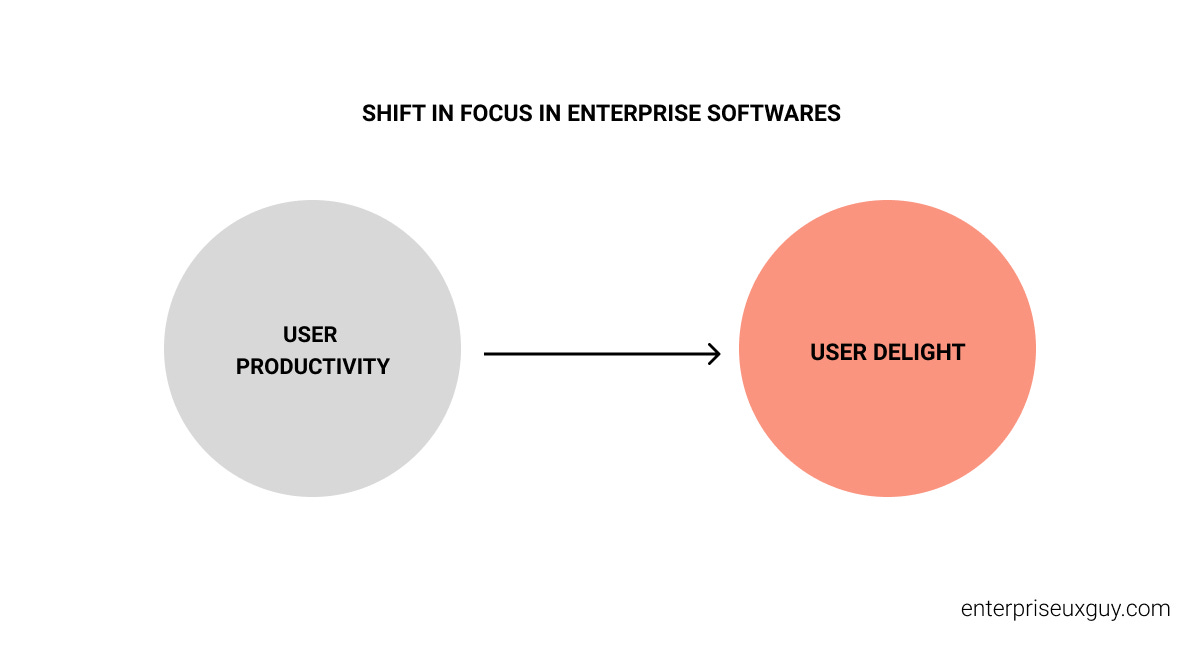 SHIFT IN FOCUS IN ENTERPRISE SOFTWARES

USER PRODUCTIVITY

USER DELIGHT

enterpriseuxguy.com